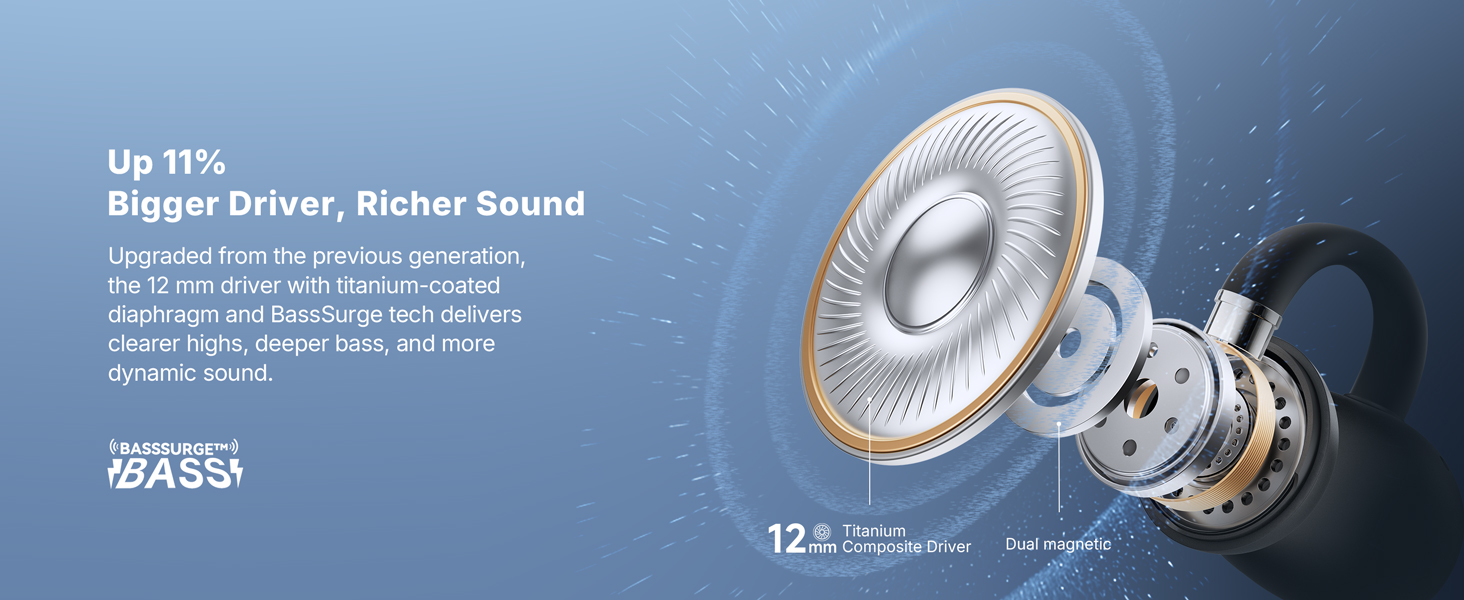 Up 11%
Bigger Driver, Richer Sound

Upgraded from the previous generation, the 12 mm driver with titanium-coated diaphragm and BassSurge tech delivers clearer highs, deeper bass, and more dynamic sound.

BASSSURGE™
BASS

12mm Titanium Composite Driver

Dual magnetic